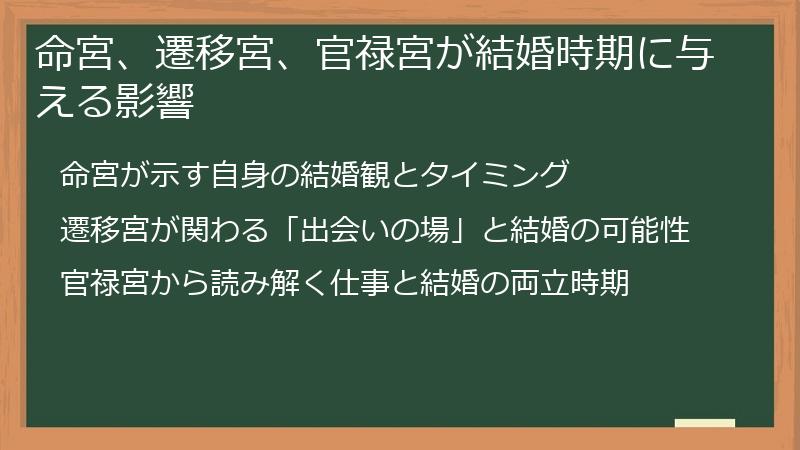 命宮、遷移宮、官禄宮が結婚時期に与える影響

命宮が示す自身の結婚観とタイミング

遷移宮が関わる「出会いの場」と結婚の可能性

官禄宮から読み解く仕事と結婚の両立時期